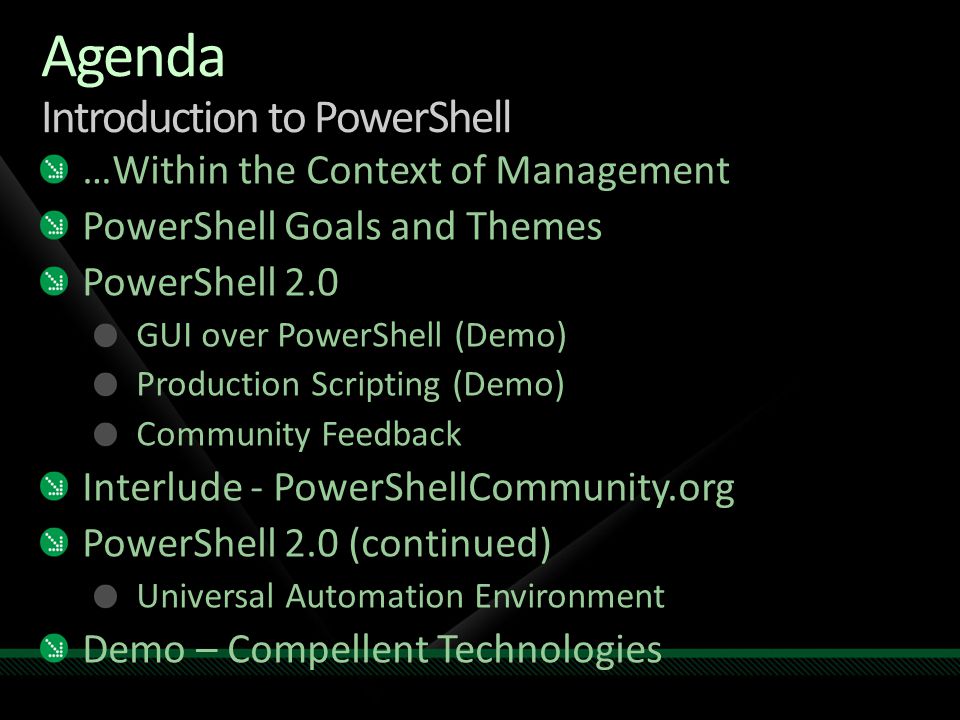 Agenda
Introduction to PowerShell

…Within the Context of Management
PowerShell Goals and Themes
PowerShell 2.0
GUI over PowerShell (Demo)
Production Scripting (Demo)
Community Feedback
Interlude - PowerShellCommunity.org
PowerShell 2.0 (continued)
Universal Automation Environment
Demo – Compellent Technologies